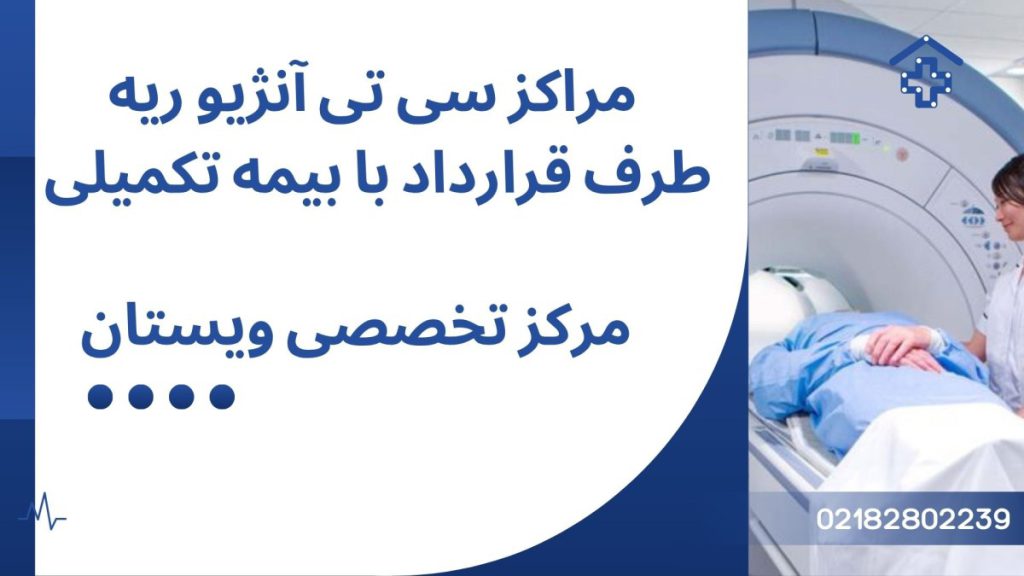 مراکز سی تی آنژیو ریه
طرف قرارداد با بیمه تکمیلی

مرکز تخصصی ویستان

02182802239